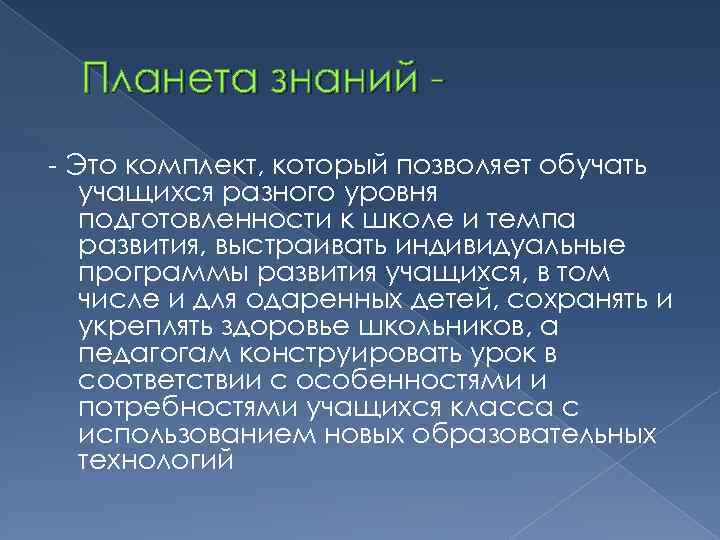 Планета знаний -

- Это комплект, который позволяет обучать учащихся разного уровня подготовленности к школе и темпа развития, выстраивать индивидуальные программы развития учащихся, в том числе и для одаренных детей, сохранять и укреплять здоровье школьников, а педагогам конструировать урок в соответствии с особенностями и потребностями учащихся класса с использованием новых образовательных технологий